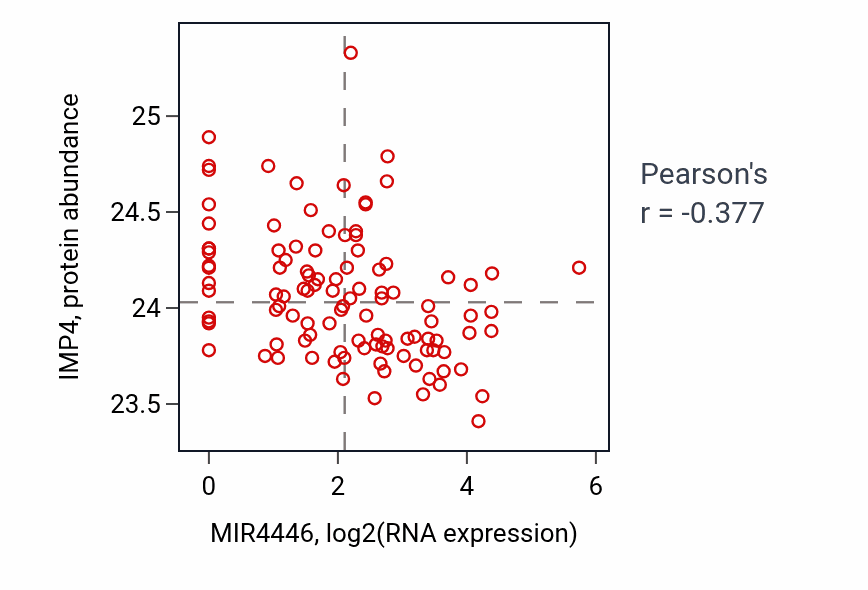 IMP4, protein abundance

25
24.5
24
23.5

0
2
4
6

MIR4446, log2(RNA expression)

Pearson's
r = -0.377